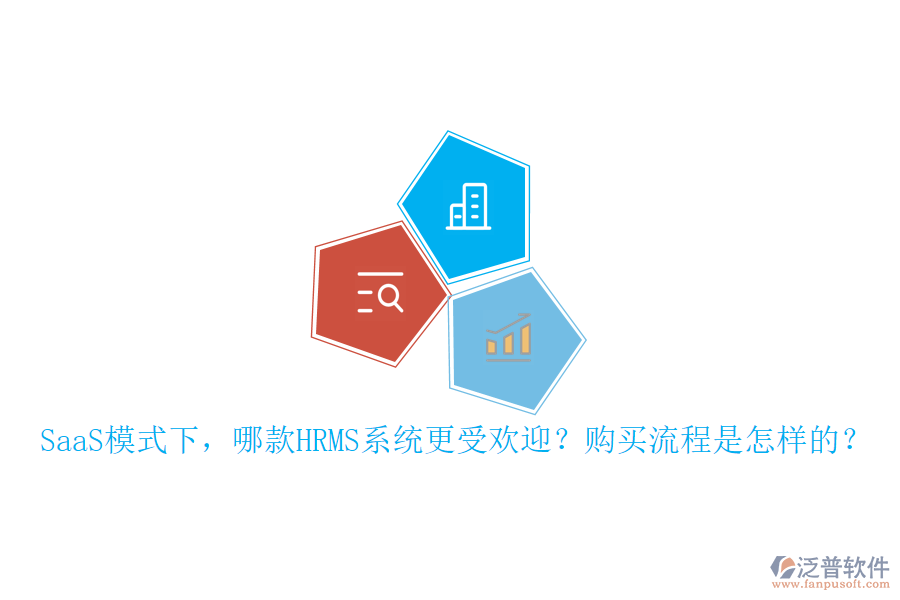 SaaS模式下，哪款HRMS系统更受欢迎？购买流程是怎样的？

泛普软件
www.fanpusoft.com